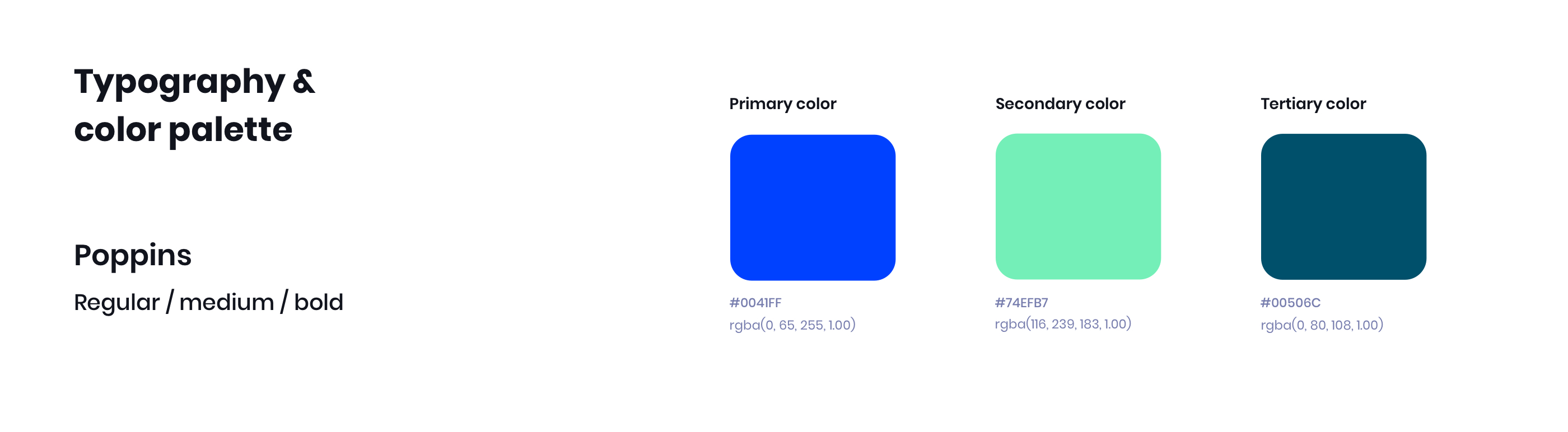 Typography & color palette

Poppins

Regular / medium / bold

Primary color

#0041FF
rgba(0, 65, 255, 1.00)

Secondary color

#74EFB7
rgba(116, 239, 183, 1.00)

Tertiary color

#00506C
rgba(0, 80, 108, 1.00)